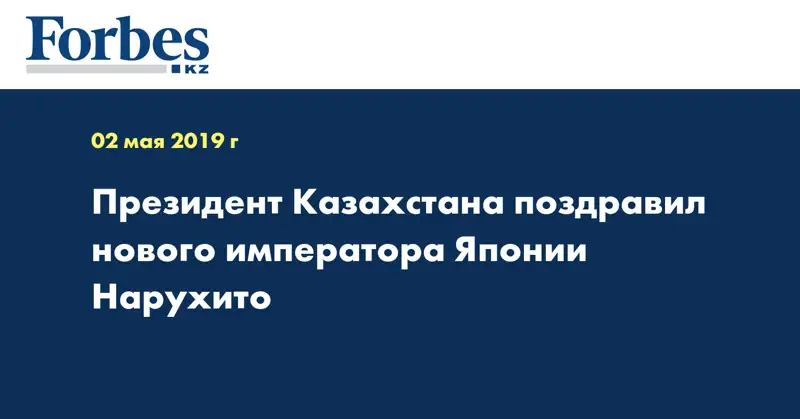 Forbes
KZ

02 мая 2019 г

Президент Казахстана поздравил нового императора Японии Нарухито